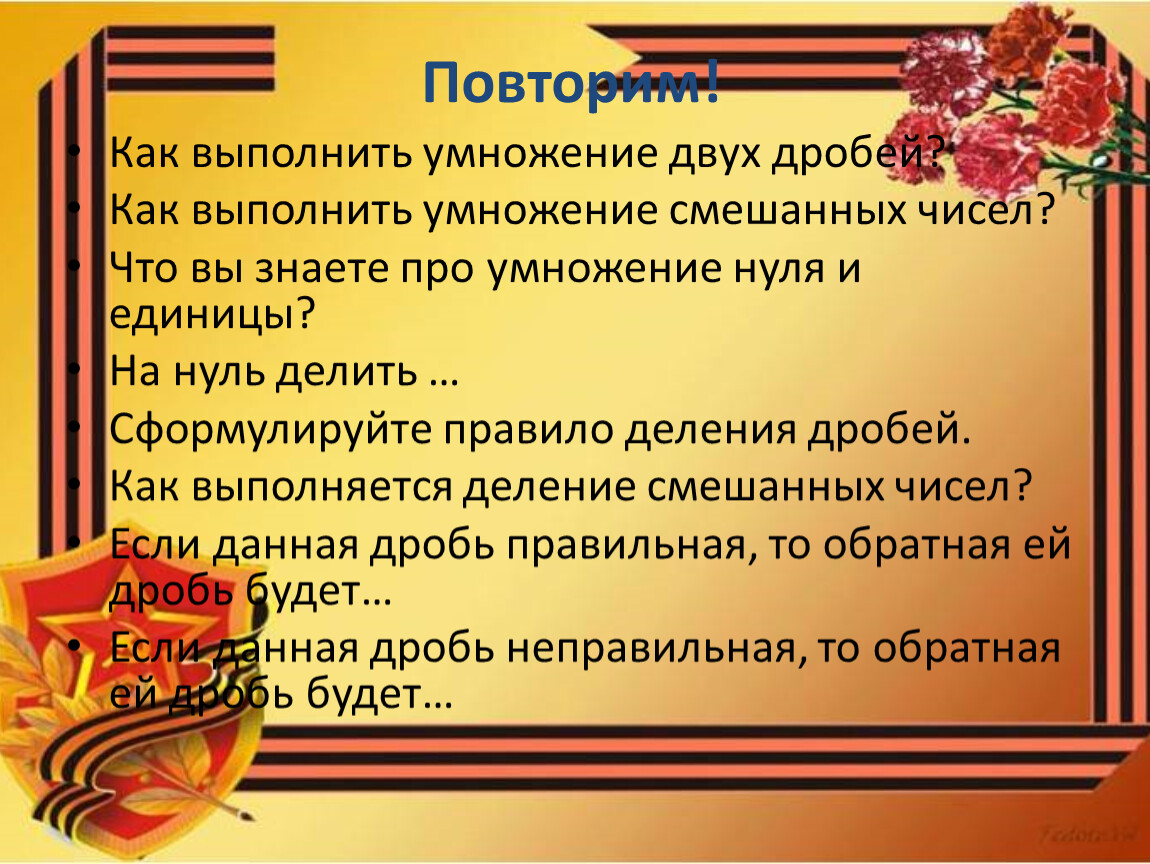 Повторим!

• Как выполнить умножение двух дробей?
• Как выполнить умножение смешанных чисел?
• Что вы знаете про умножение нуля и единицы?
• На нуль делить …
• Сформулируйте правило деления дробей.
• Как выполняется деление смешанных чисел?
• Если данная дробь правильная, то обратная ей дробь будет…
• Если данная дробь неправильная, то обратная ей дробь будет…

Fedotova